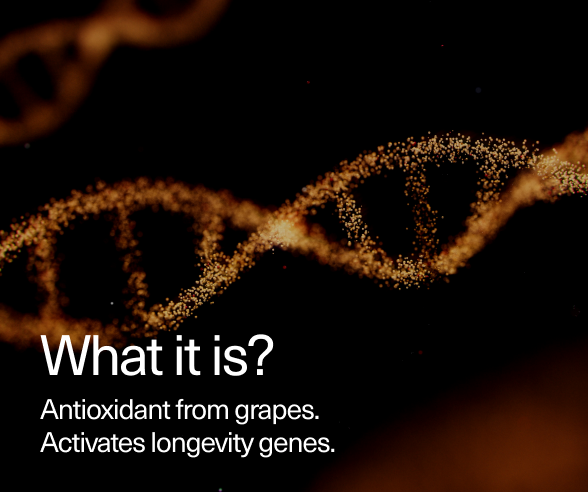 What it is?

Antioxidant from grapes.
Activates longevity genes.